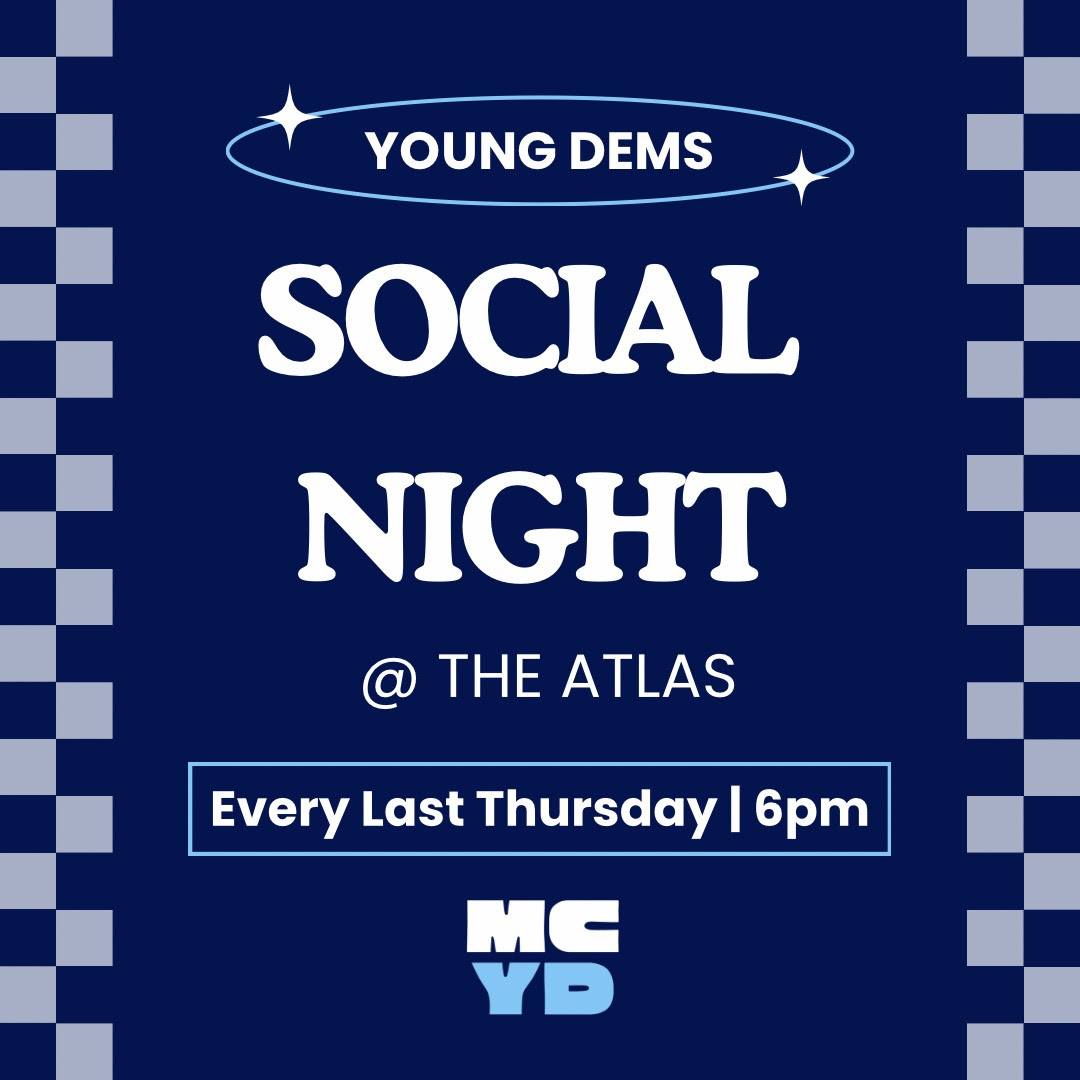 YOUNG DEMS

SOCIAL NIGHT

@ THE ATLAS

Every Last Thursday | 6pm

MC
YD